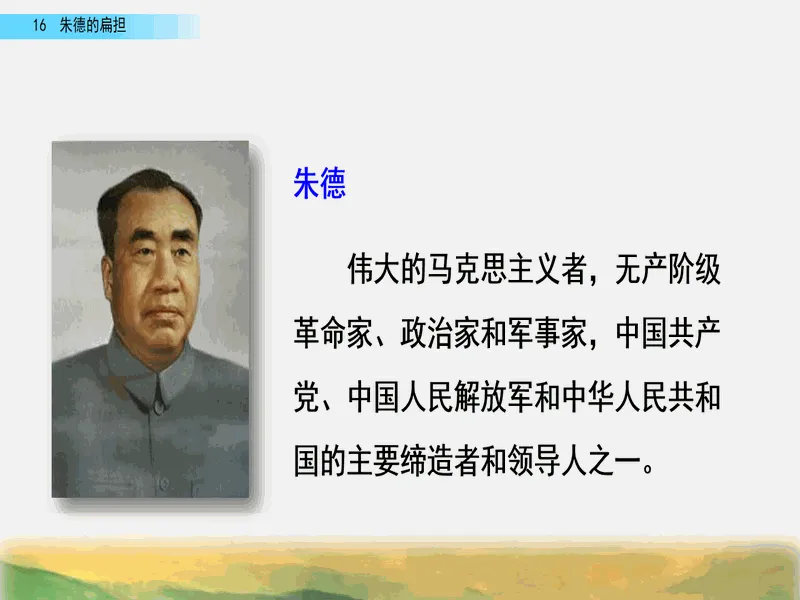 16 朱德的扁担

朱德

伟大的马克思主义者，无产阶级革命家、政治家和军事家，中国共产党、中国人民解放军和中华人民共和国的主要缔造者和领导人之一。